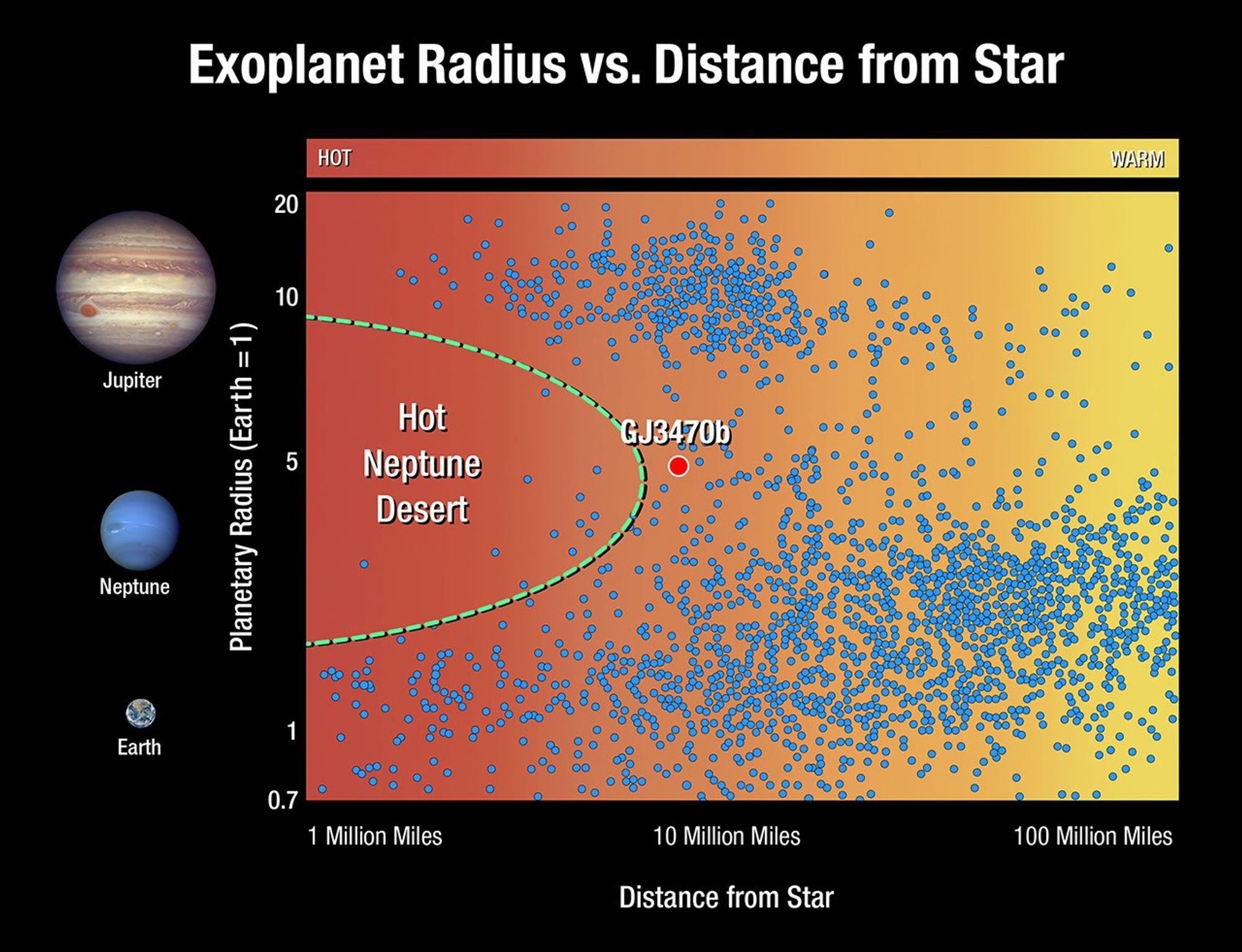 Exoplanet Radius vs. Distance from Star

HOT

WARM

Jupiter

Neptune

Earth

Planetary Radius (Earth =1)

20

10

5

1

0.7

Hot Neptune Desert

GJ3470b

1 Million Miles

10 Million Miles

100 Million Miles

Distance from Star